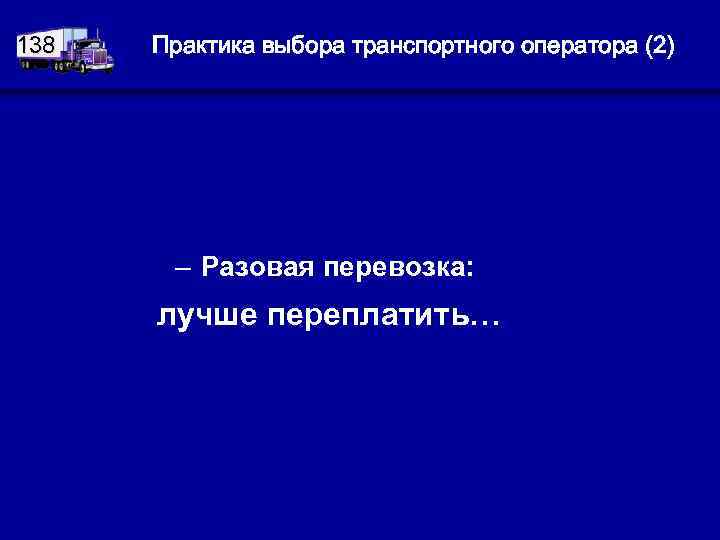 138

Практика выбора транспортного оператора (2)

– Разовая перевозка:

лучше переплатить…